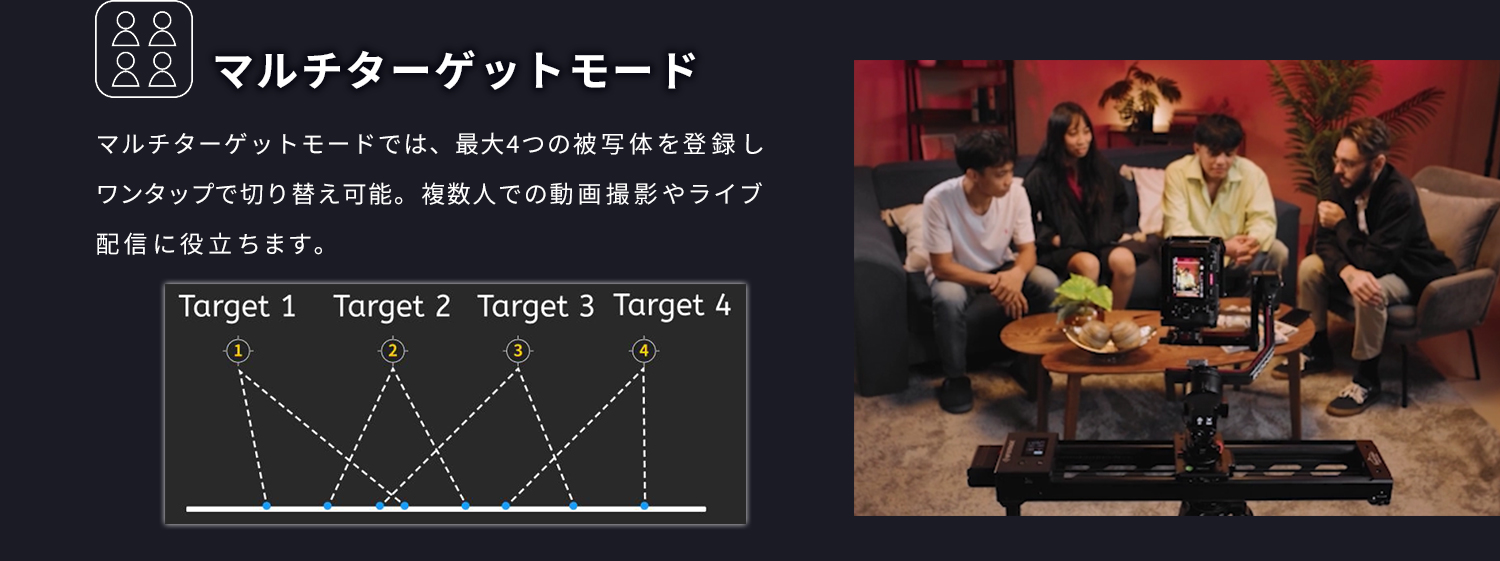 マルチターゲットモード

マルチターゲットモードでは、最大4つの被写体を登録しワンタップで切り替え可能。複数人での動画撮影やライブ配信に役立ちます。

Target 1　Target 2　Target 3　Target 4

1　2　3　4